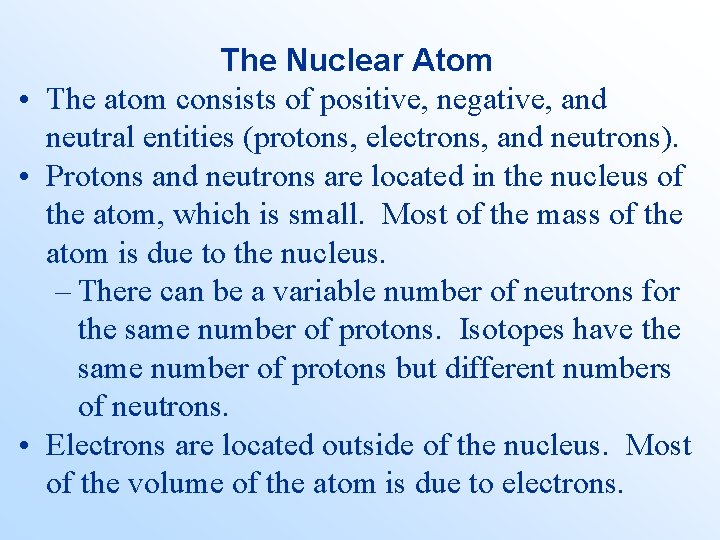 The Nuclear Atom

• The atom consists of positive, negative, and neutral entities (protons, electrons, and neutrons).

• Protons and neutrons are located in the nucleus of the atom, which is small. Most of the mass of the atom is due to the nucleus.

– There can be a variable number of neutrons for the same number of protons. Isotopes have the same number of protons but different numbers of neutrons.

• Electrons are located outside of the nucleus. Most of the volume of the atom is due to electrons.